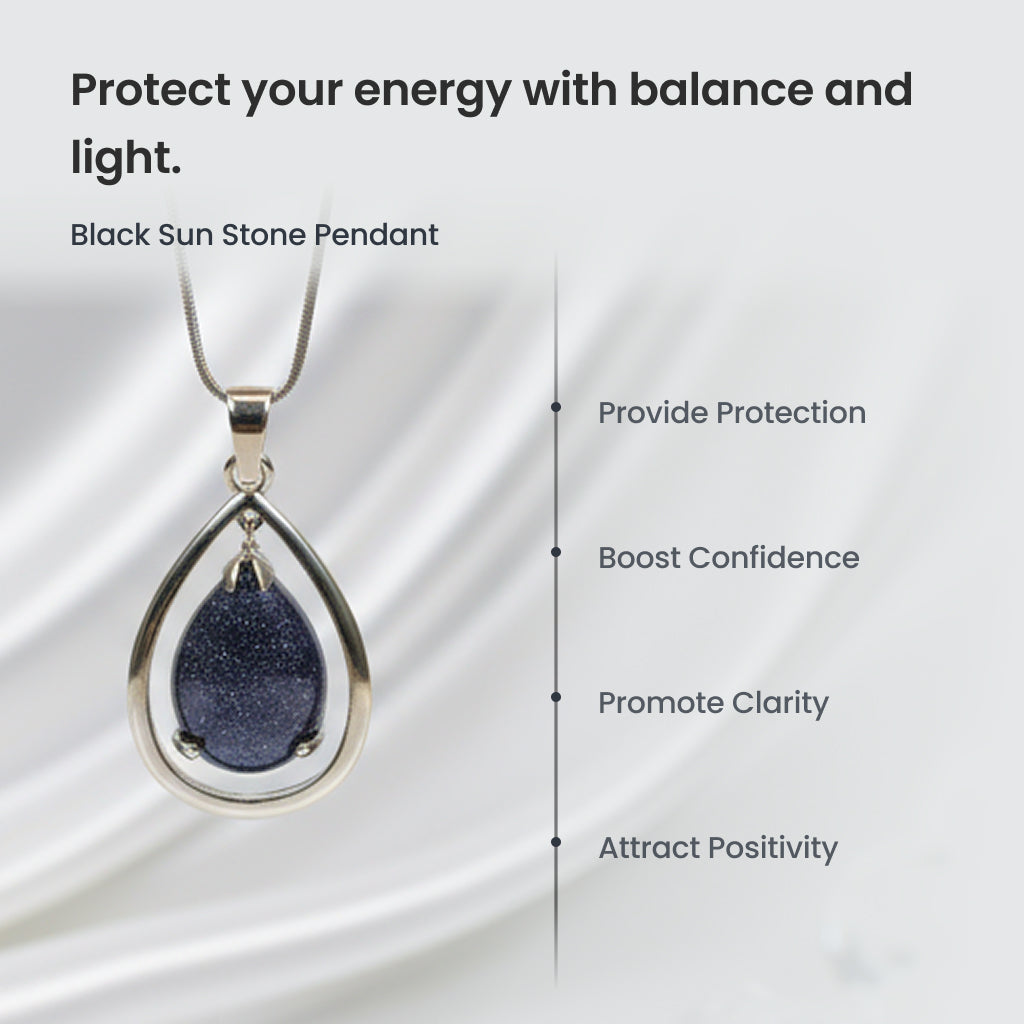 Protect your energy with balance and light.

Black Sun Stone Pendant

Provide Protection

Boost Confidence

Promote Clarity

Attract Positivity